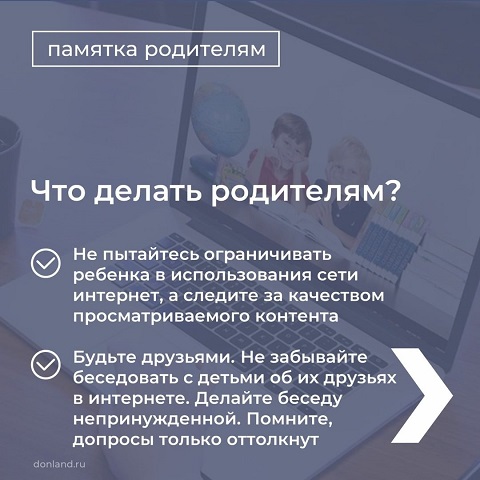 памятка родителям

Что делать родителям?

Не пытайтесь ограничивать ребенка в использования сети интернет, а следите за качеством просматриваемого контента

Будьте друзьями. Не забывайте беседовать с детьми об их друзьях в интернете. Делайте беседу непринужденной. Помните, допросы только оттолкнут

donland.ru